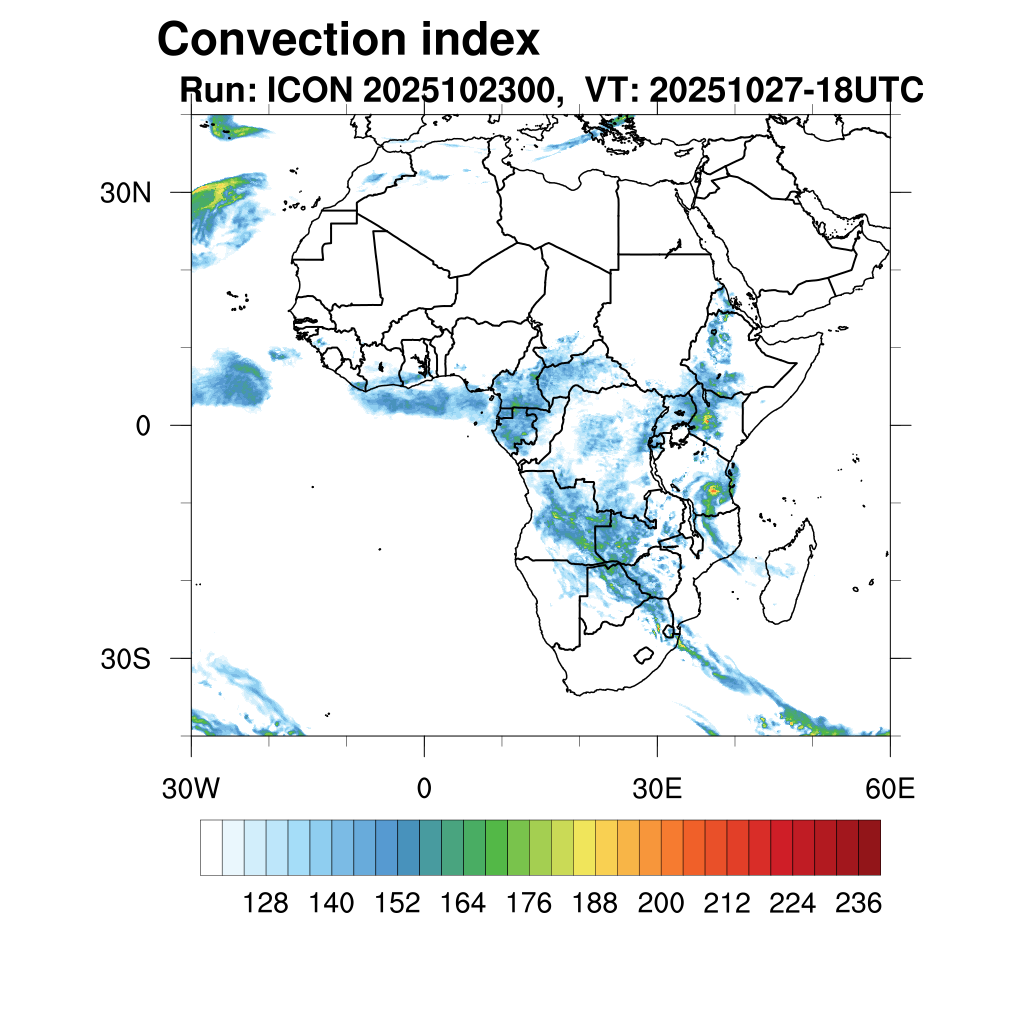 Convection index
Run: ICON 2025102300, VT: 20251027-18UTC

30N
0
30S

30W
0
30E
60E

128 140 152 164 176 188 200 212 224 236